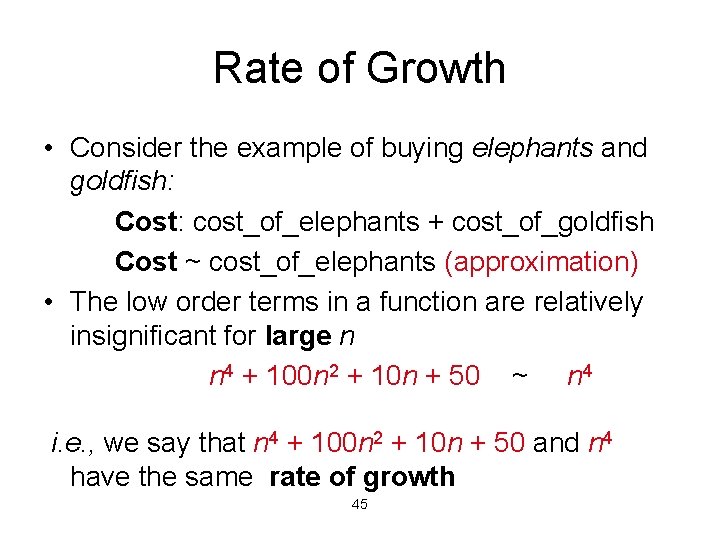 Rate of Growth

• Consider the example of buying elephants and goldfish:

Cost: cost_of_elephants + cost_of_goldfish

Cost ~ cost_of_elephants (approximation)

• The low order terms in a function are relatively insignificant for large $n$

$n^4 + 100n^2 + 10n + 50 \sim n^4$

i.e., we say that $n^4 + 100n^2 + 10n + 50$ and $n^4$ have the same rate of growth

45